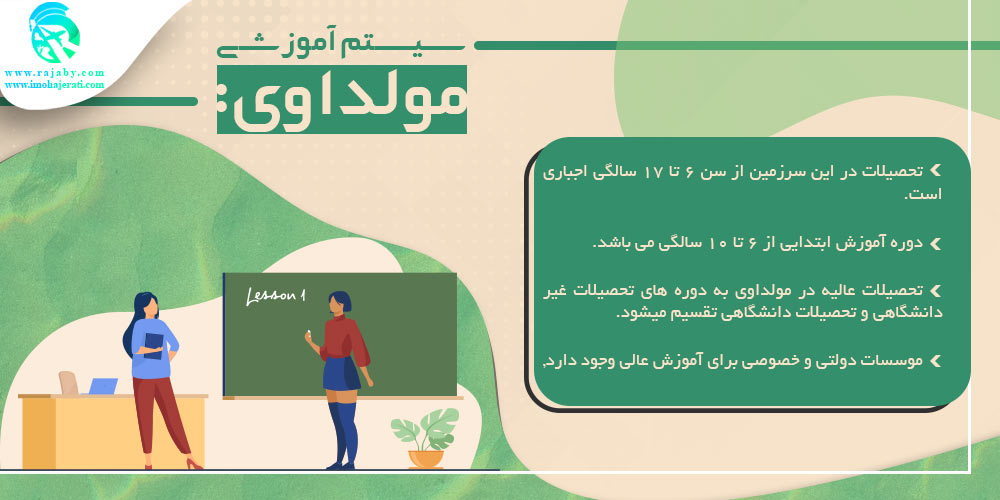 www.rajaby.com
www.imohajerati.com

سیستم آموزشی
مولداوی:

تحصیلات در این سرزمین از سن ۶ تا ۱۷ سالگی اجباری است.

دوره آموزش ابتدایی از ۶ تا ۱۰ سالگی می باشد.

تحصیلات عالیه در مولداوی به دوره های تحصیلات غیر دانشگاهی و تحصیلات دانشگاهی تقسیم میشود.

موسسات دولتی و خصوصی برای آموزش عالی وجود دارد.

Lesson 1